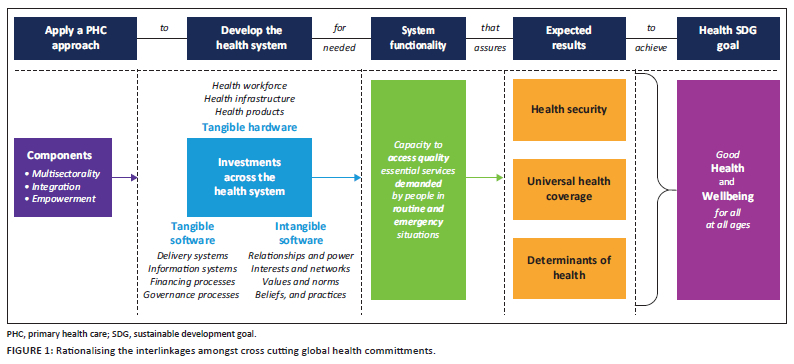 Apply a PHC approach

to

Develop the health system

for needed

System functionality

that assures

Expected results

to achieve

Health SDG goal

Components
• Multisectorality
• Integration
• Empowerment

Health workforce
Health infrastructure
Health products
Tangible hardware

Investments across the health system

Tangible software
Delivery systems
Information systems
Financing processes
Governance processes

Intangible software
Relationships and power
Interests and networks
Values and norms
Beliefs, and practices

Capacity to access quality essential services demanded by people in routine and emergency situations

Health security

Universal health coverage

Determinants of health

Good Health and Wellbeing for all at all ages

PHC, primary health care; SDG, sustainable development goal.

FIGURE 1: Rationalising the interlinkages amongst cross cutting global health committments.